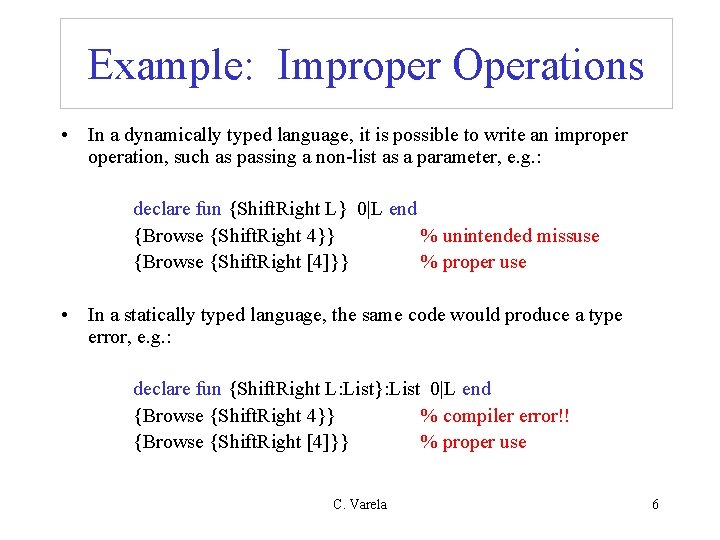 Example: Improper Operations

• In a dynamically typed language, it is possible to write an improper operation, such as passing a non-list as a parameter, e.g.:

declare fun {ShiftRight L} 0|L end
{Browse {ShiftRight 4}} % unintended missuse
{Browse {ShiftRight [4]}} % proper use

• In a statically typed language, the same code would produce a type error, e.g.:

declare fun {ShiftRight L:List}:List 0|L end
{Browse {ShiftRight 4}} % compiler error!!
{Browse {ShiftRight [4]}} % proper use

C. Varela

6